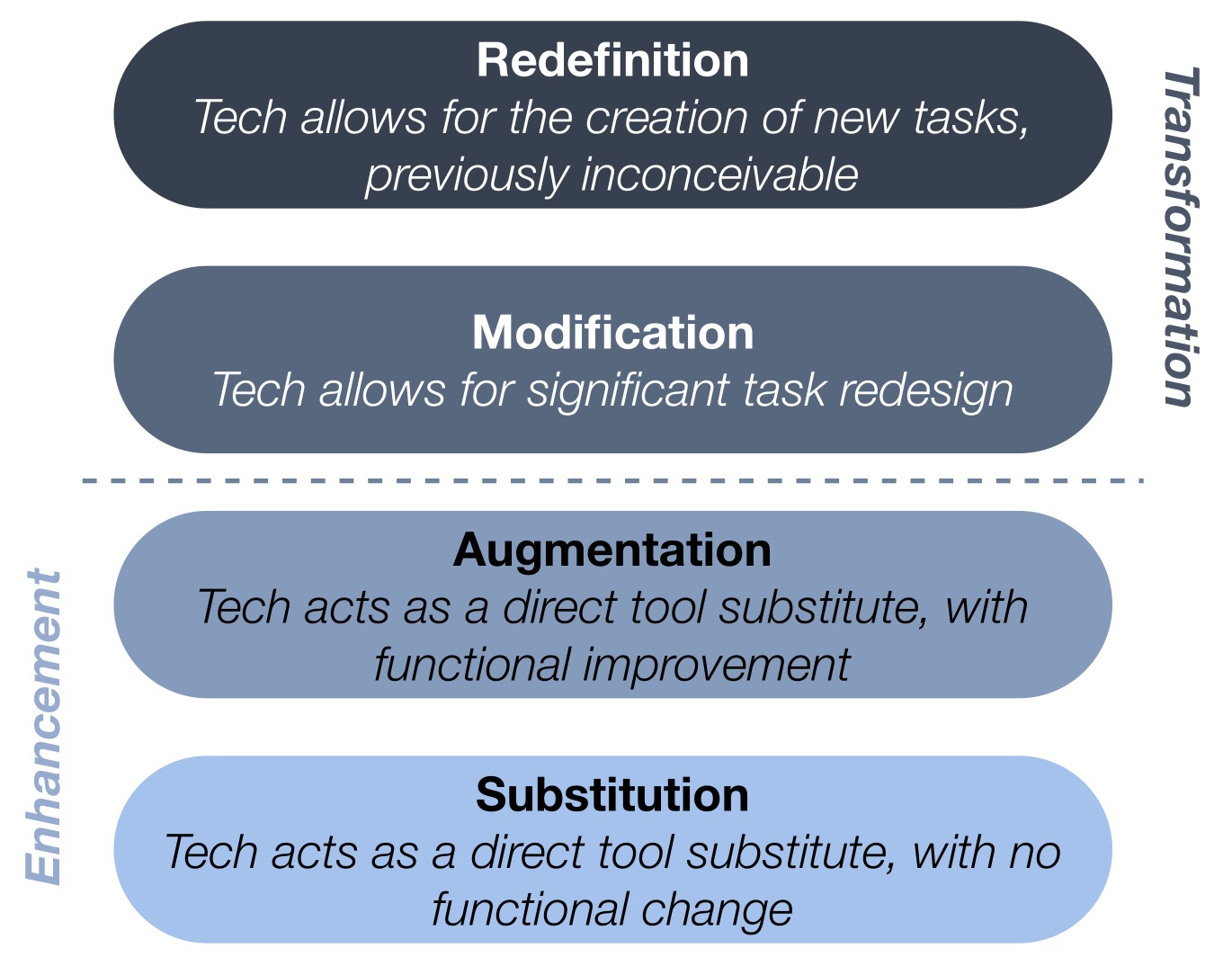 Redefinition
Tech allows for the creation of new tasks, previously inconceivable

Modification
Tech allows for significant task redesign

Transformation

Augmentation
Tech acts as a direct tool substitute, with functional improvement

Substitution
Tech acts as a direct tool substitute, with no functional change

Enhancement